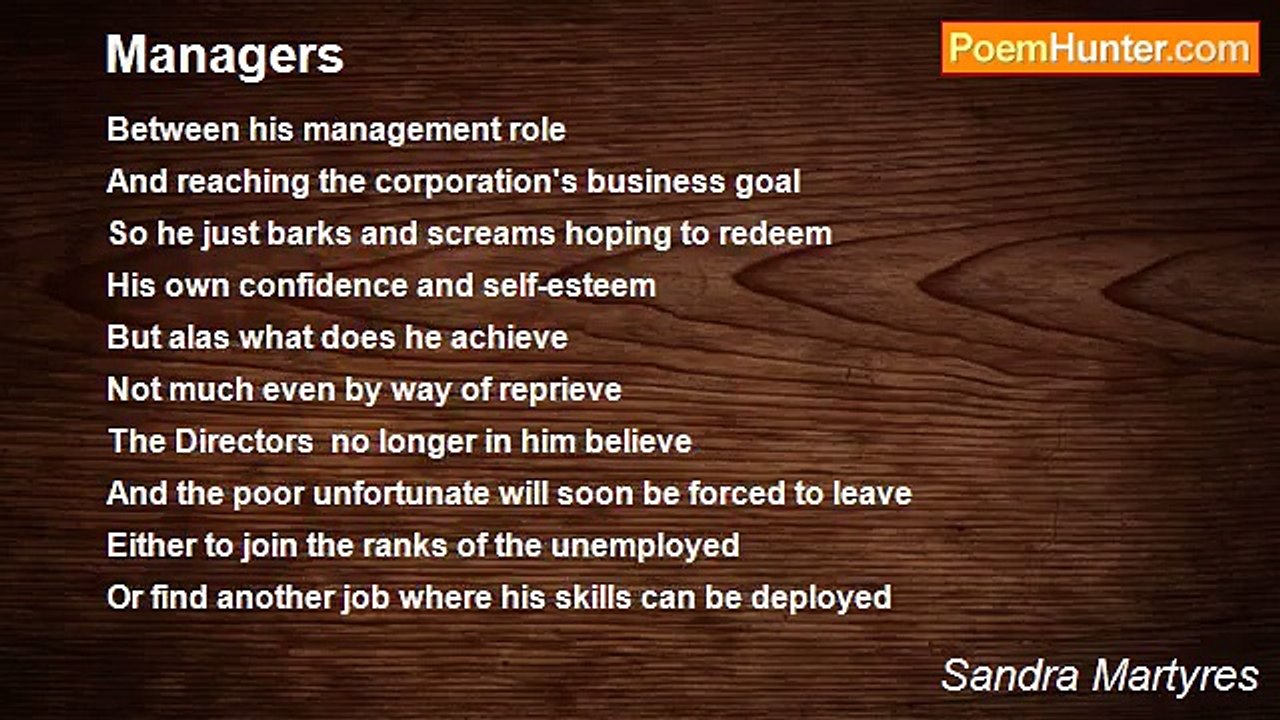 Managers

PoemHunter.com

Between his management role
And reaching the corporation's business goal
So he just barks and screams hoping to redeem
His own confidence and self-esteem
But alas what does he achieve
Not much even by way of reprieve
The Directors  no longer in him believe
And the poor unfortunate will soon be forced to leave
Either to join the ranks of the unemployed
Or find another job where his skills can be deployed

Sandra Martyres